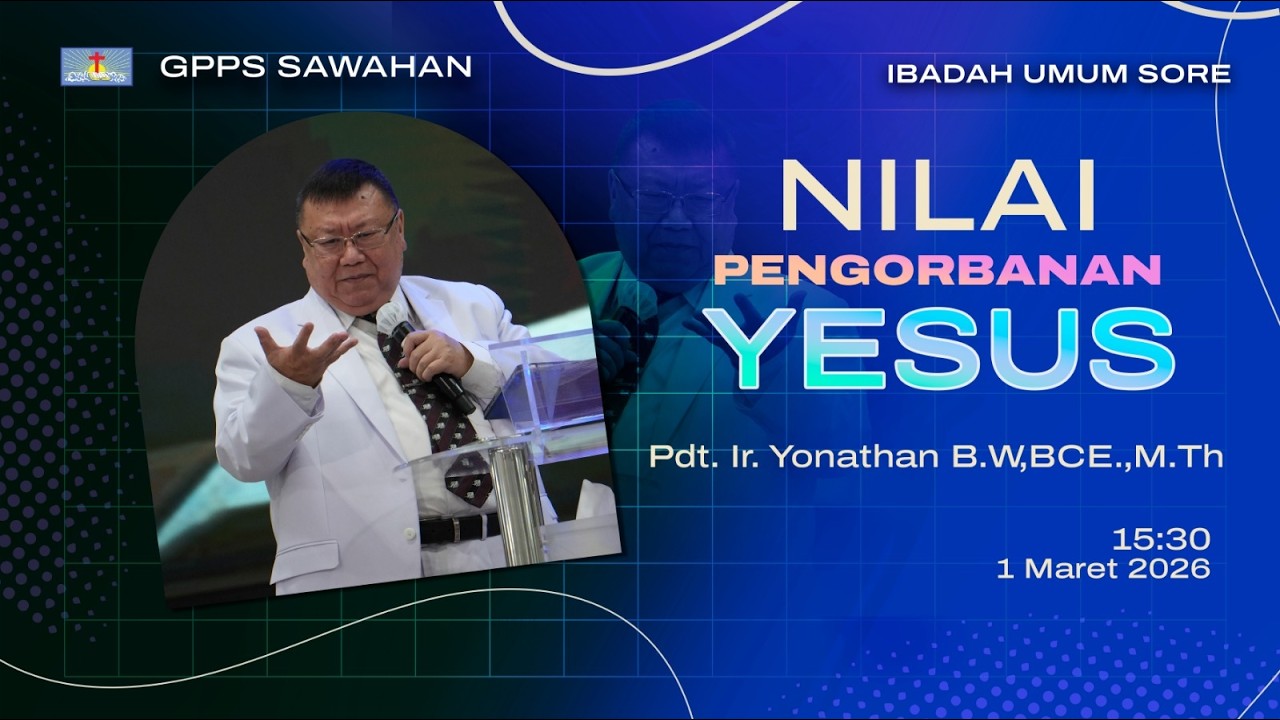 GPPS SAWAHAN

IBADAH UMUM SORE

NILAI
PENGORBANAN
YESUS

Pdt. Ir. Yonathan B.W,BCE.,M.Th

15:30
1 Maret 2026